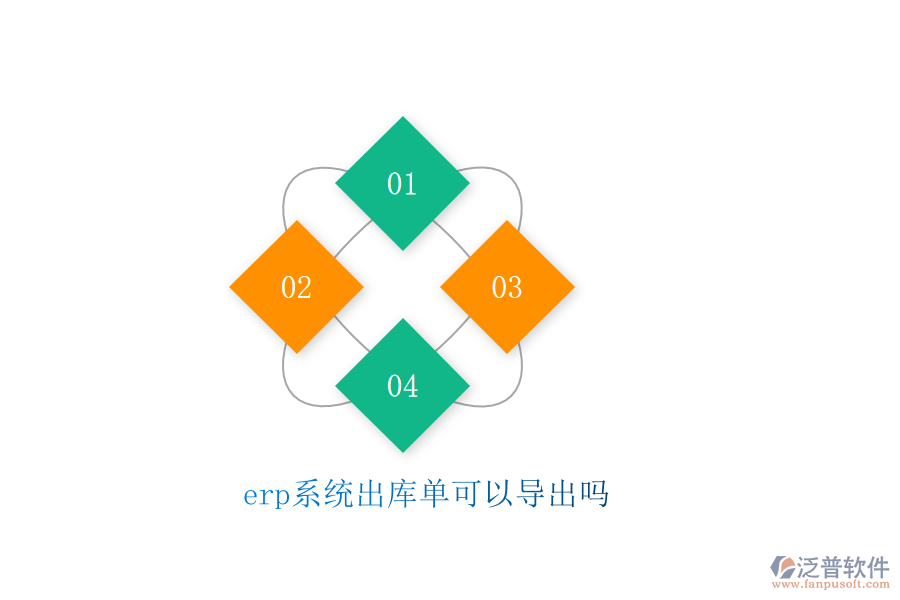 01

02

03

04

erp系统出库单可以导出吗

泛普软件
www.fanpusoft.com